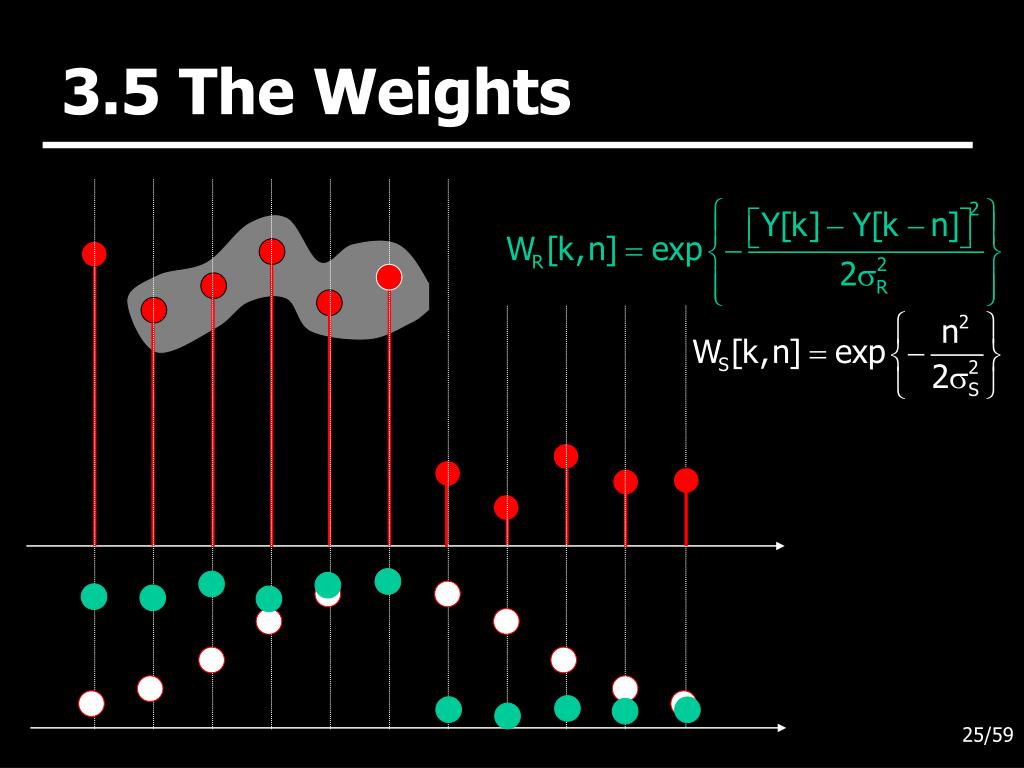 3.5 The Weights

$W_R[k,n] = \exp\left\{-\frac{\left[Y[k]-Y[k-n]\right]^2}{2\sigma_R^2}\right\}$

$W_S[k,n] = \exp\left\{-\frac{n^2}{2\sigma_S^2}\right\}$

25/59